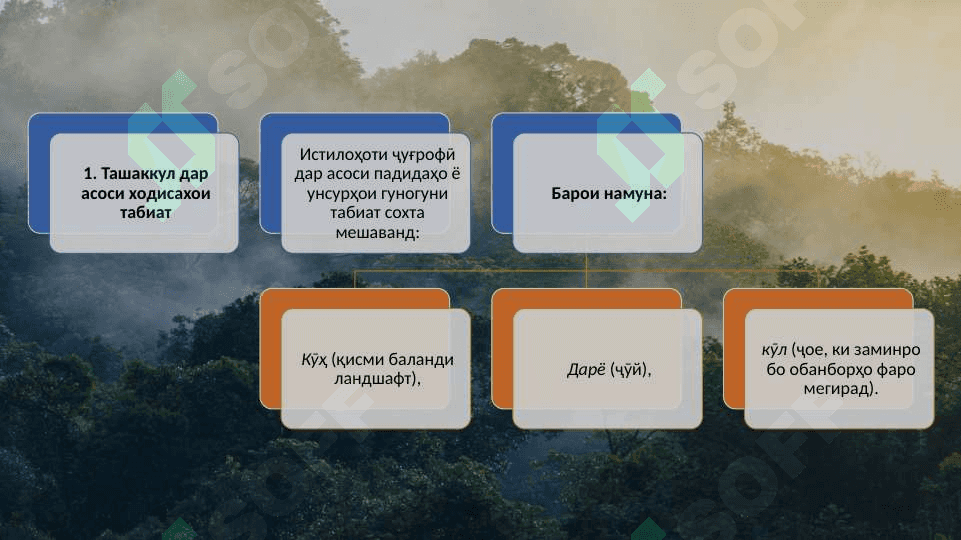 1. Ташаккул дар асоси ходисахои табиат

Истилоҳоти ҷуғрофӣ дар асоси падидаҳо ё унсурҳои гуногуни табиат сохта мешаванд:

Барои намуна:

Кӯҳ (қисми баланди ландшафт),

Дарё (ҷӯй),

кӯл (ҷое, ки заминро бо обанборҳо фаро мегирад).